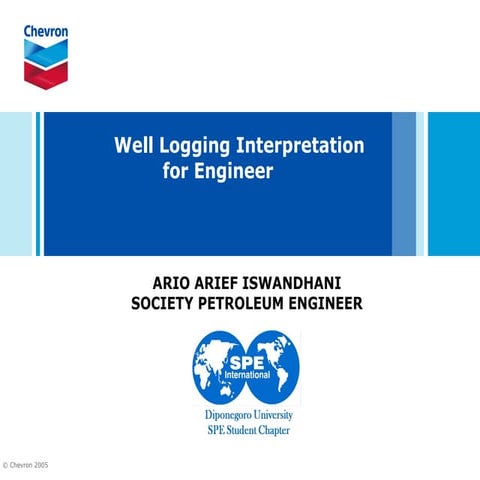 Chevron

Well Logging Interpretation for Engineer

ARIO ARIEF ISWANDHANI
SOCIETY PETROLEUM ENGINEER

SPE International

Diponegoro University
SPE Student Chapter

© Chevron 2005